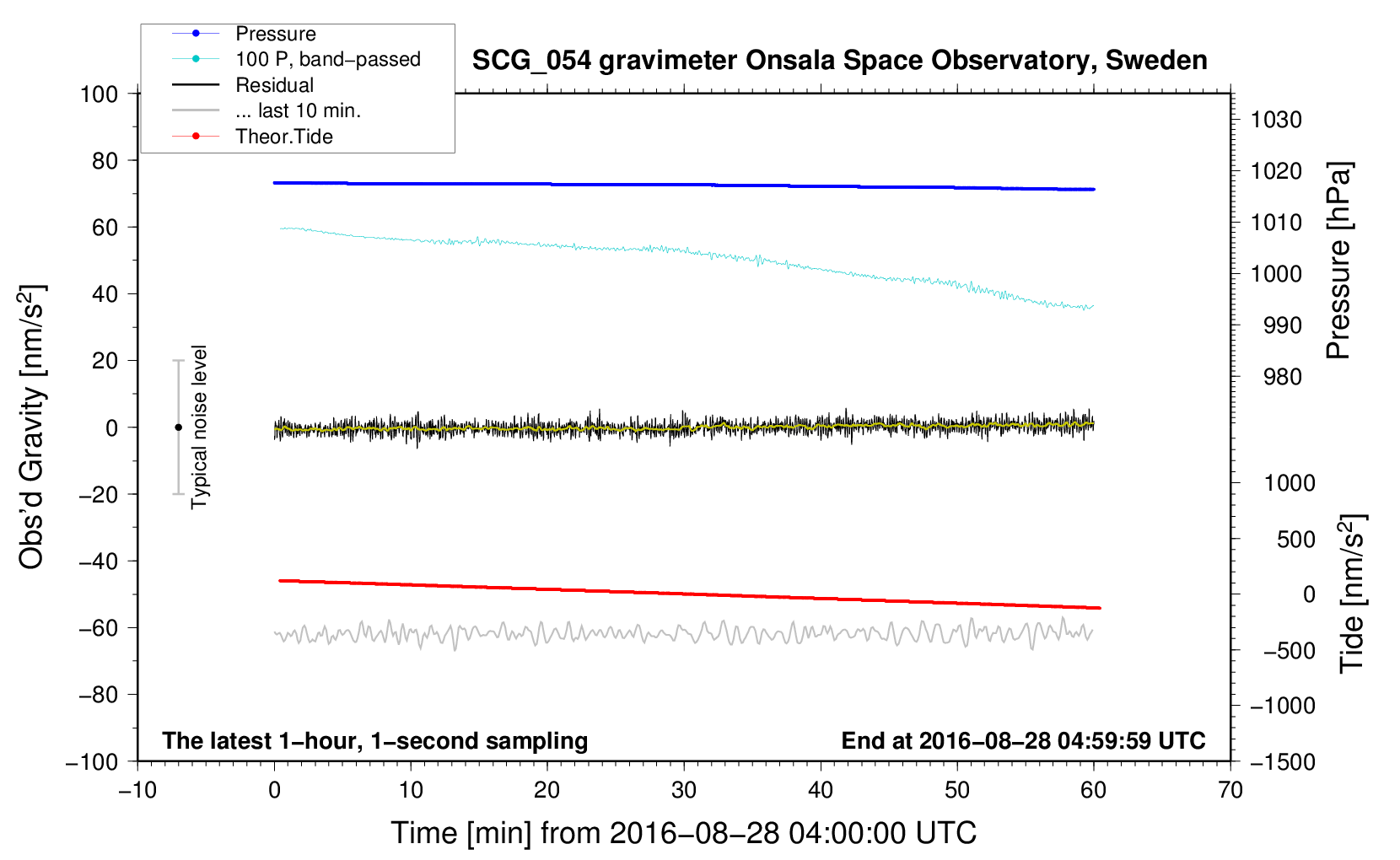 Pressure
100 P, band−passed
Residual
... last 10 min.
Theor.Tide

SCG_054 gravimeter Onsala Space Observatory, Sweden

100
80
60
40
20
0
−20
−40
−60
−80
−100

Obs'd Gravity [nm/s$^2$]

Typical noise level

1030
1020
1010
1000
990
980

Pressure [hPa]

1000
500
0
−500
−1000
−1500

Tide [nm/s$^2$]

The latest 1−hour, 1−second sampling

End at 2016−08−28 04:59:59 UTC

−10
0
10
20
30
40
50
60
70

Time [min] from 2016−08−28 04:00:00 UTC